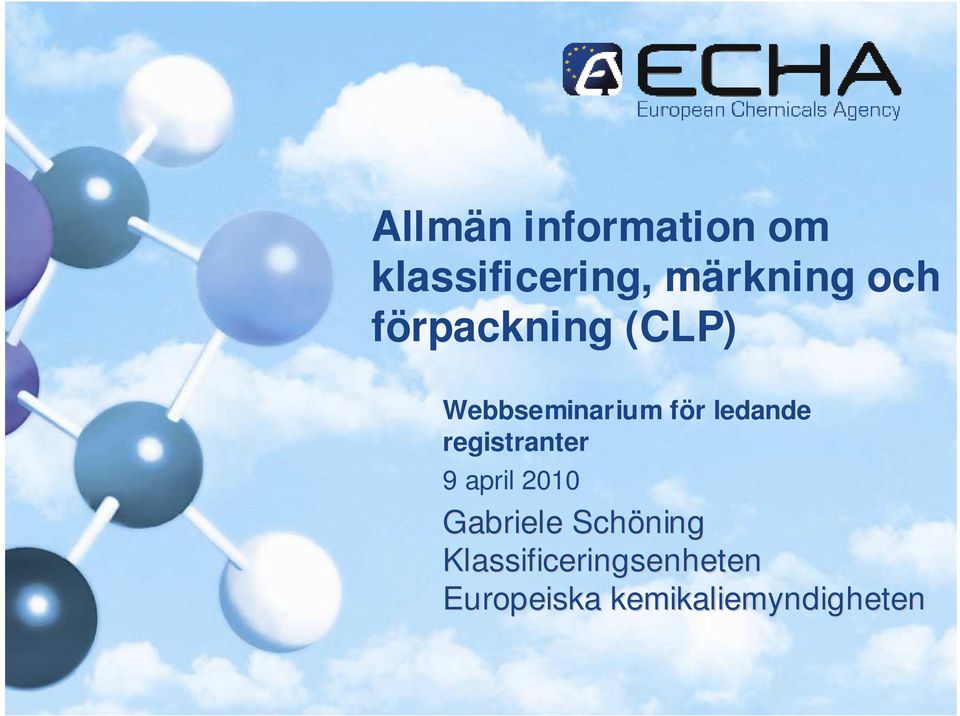 ECHA
European Chemicals Agency

Allmän information om klassificering, märkning och förpackning (CLP)

Webbseminarium för ledande registranter
9 april 2010

Gabriele Schöning
Klassificeringsenheten
Europeiska kemikaliemyndigheten